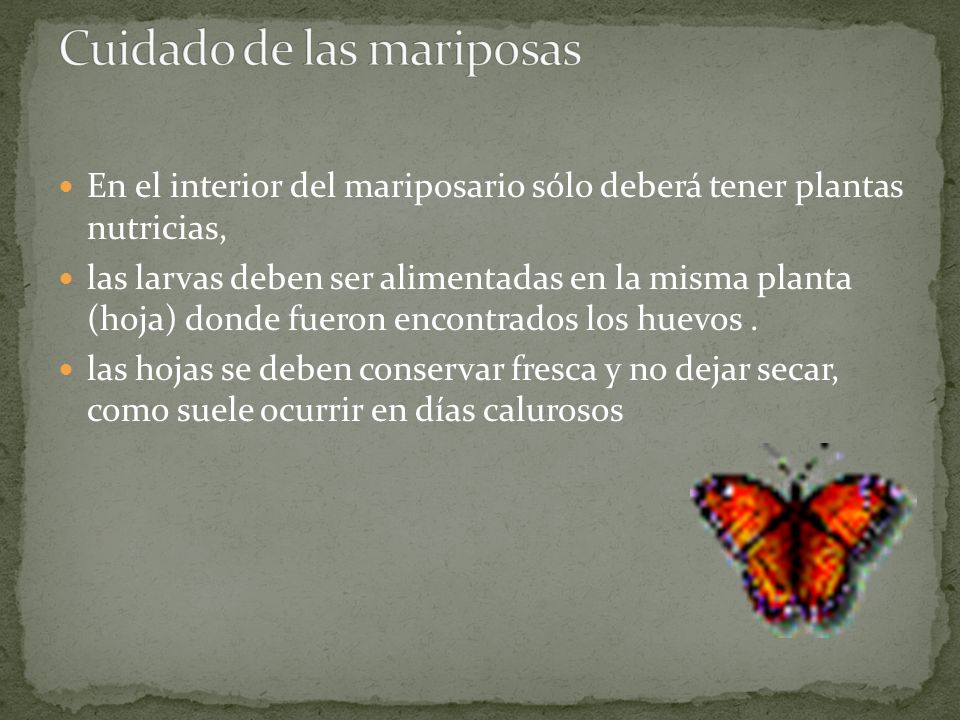 Cuidado de las mariposas

- En el interior del mariposario sólo deberá tener plantas nutricias,
- las larvas deben ser alimentadas en la misma planta (hoja) donde fueron encontrados los huevos .
- las hojas se deben conservar fresca y no dejar secar, como suele ocurrir en días calurosos